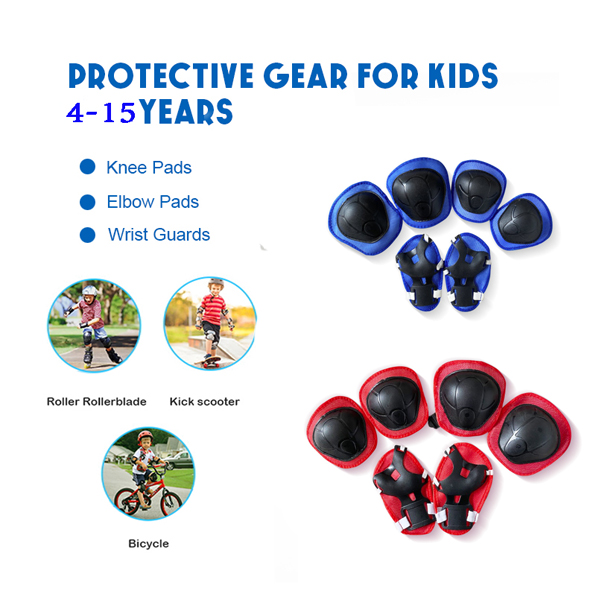 PROTECTIVE GEAR FOR KIDS
4-15YEARS

Knee Pads
Elbow Pads
Wrist Guards

Roller Rollerblade
Kick scooter
Bicycle